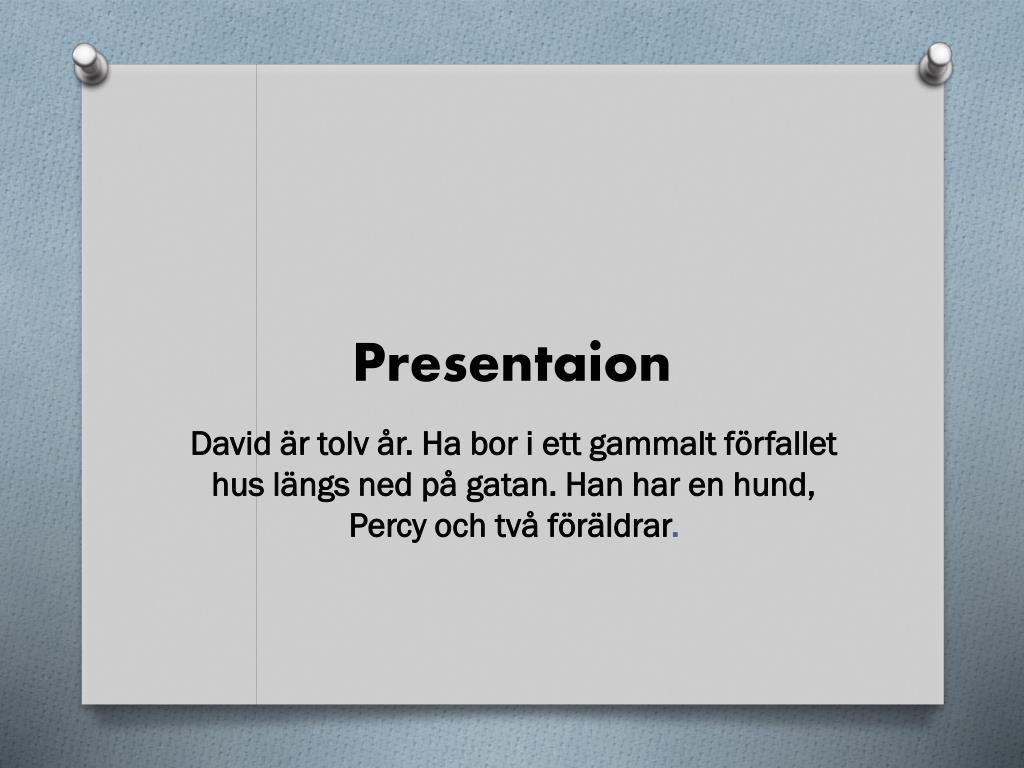 Presentaion

David är tolv år. Ha bor i ett gammalt förfallet hus längs ned på gatan. Han har en hund, Percy och två föräldrar.